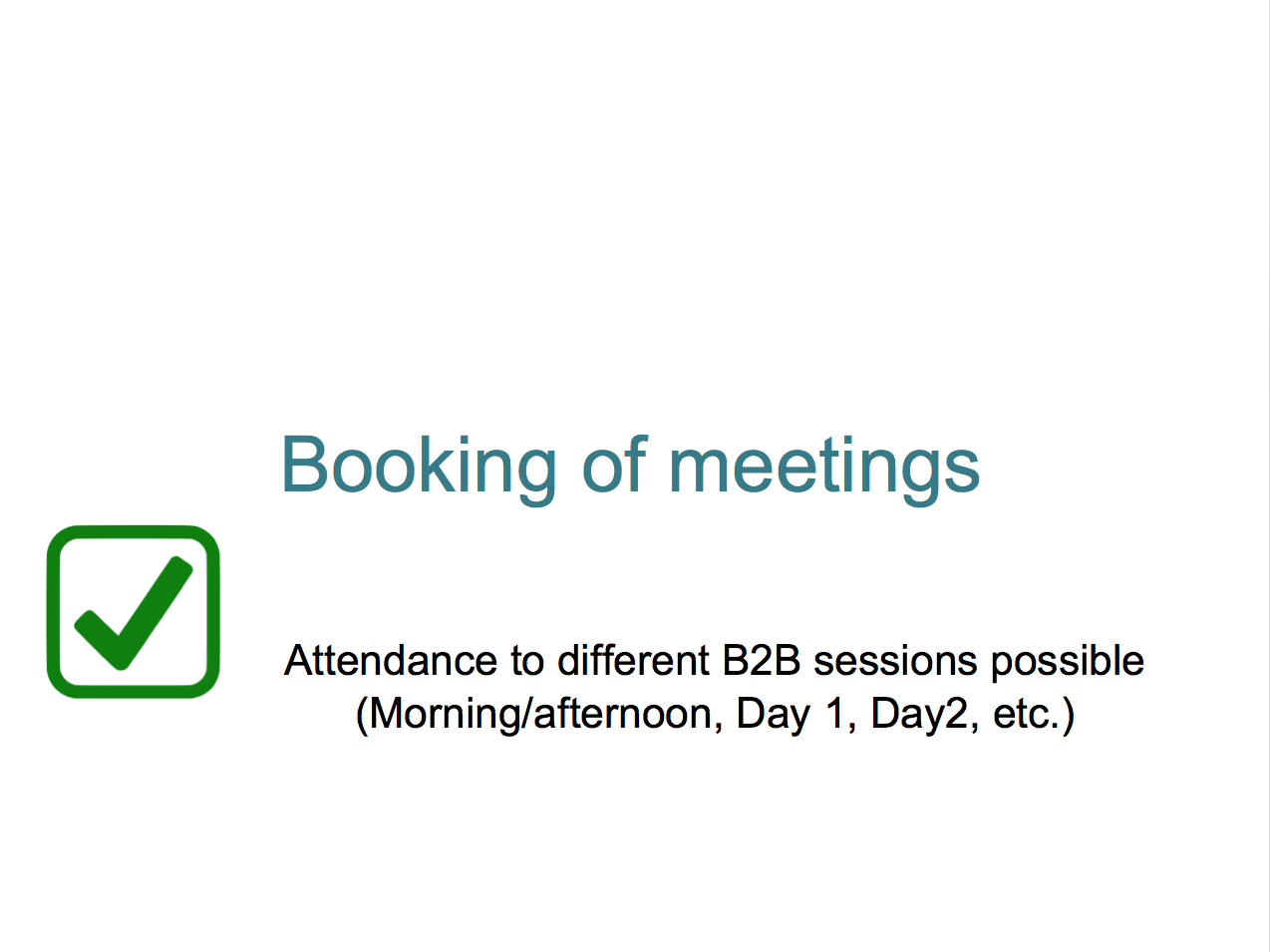 Booking of meetings

Attendance to different B2B sessions possible (Morning/afternoon, Day 1, Day2, etc.)